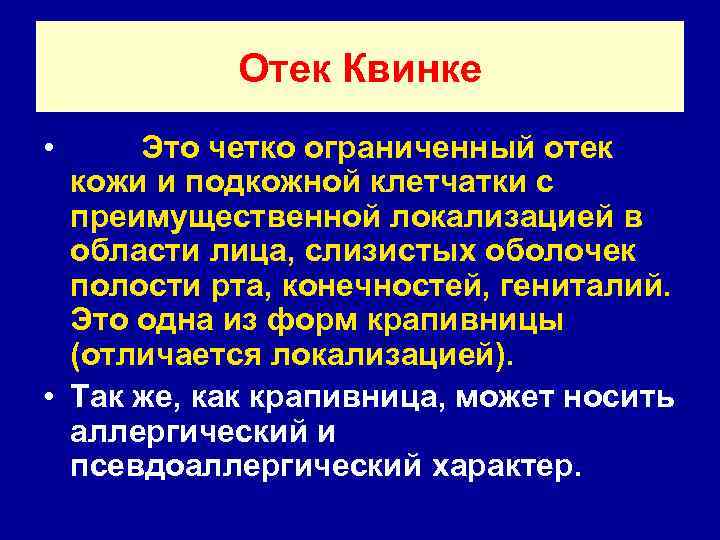 Отек Квинке

• Это четко ограниченный отек кожи и подкожной клетчатки с преимущественной локализацией в области лица, слизистых оболочек полости рта, конечностей, гениталий. Это одна из форм крапивницы (отличается локализацией).

• Так же, как крапивница, может носить аллергический и псевдоаллергический характер.